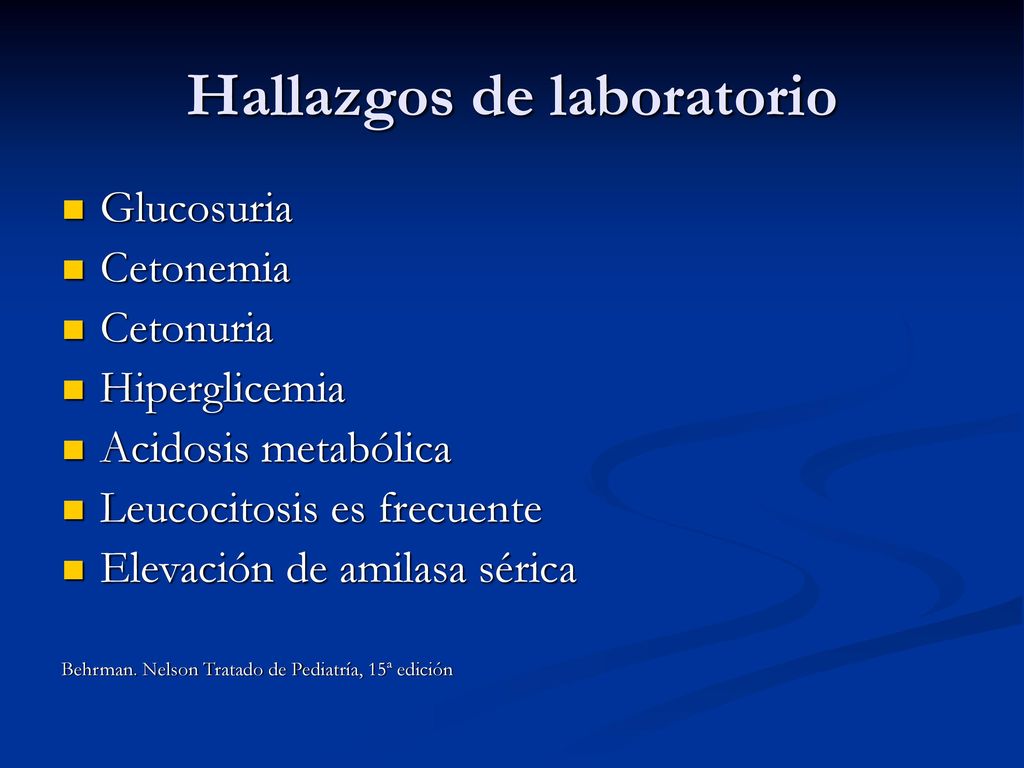 Hallazgos de laboratorio

- Glucosuria
- Cetonemia
- Cetonuria
- Hiperglicemia
- Acidosis metabólica
- Leucocitosis es frecuente
- Elevación de amilasa sérica

Behrman. Nelson Tratado de Pediatría, 15ª edición